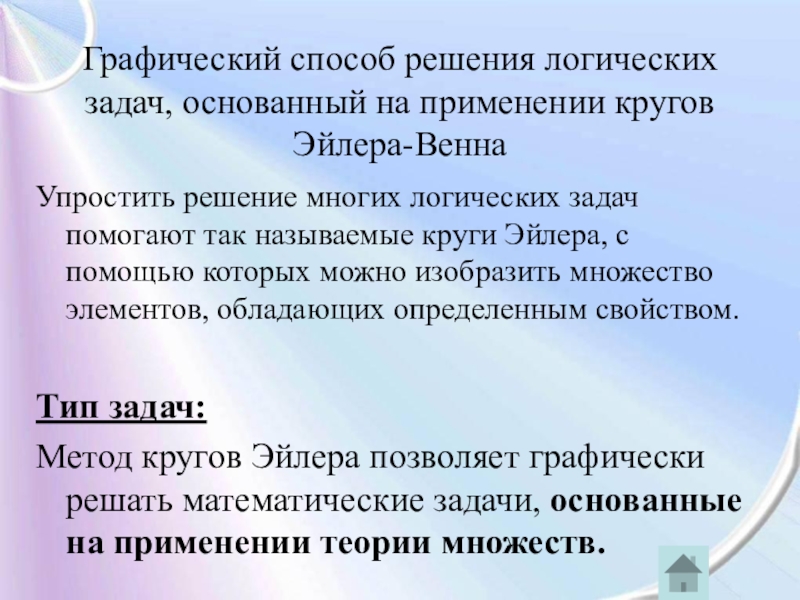 Графический способ решения логических задач, основанный на применении кругов Эйлера-Венна

Упростить решение многих логических задач помогают так называемые круги Эйлера, с помощью которых можно изобразить множество элементов, обладающих определенным свойством.

Тип задач:

Метод кругов Эйлера позволяет графически решать математические задачи, основанные на применении теории множеств.